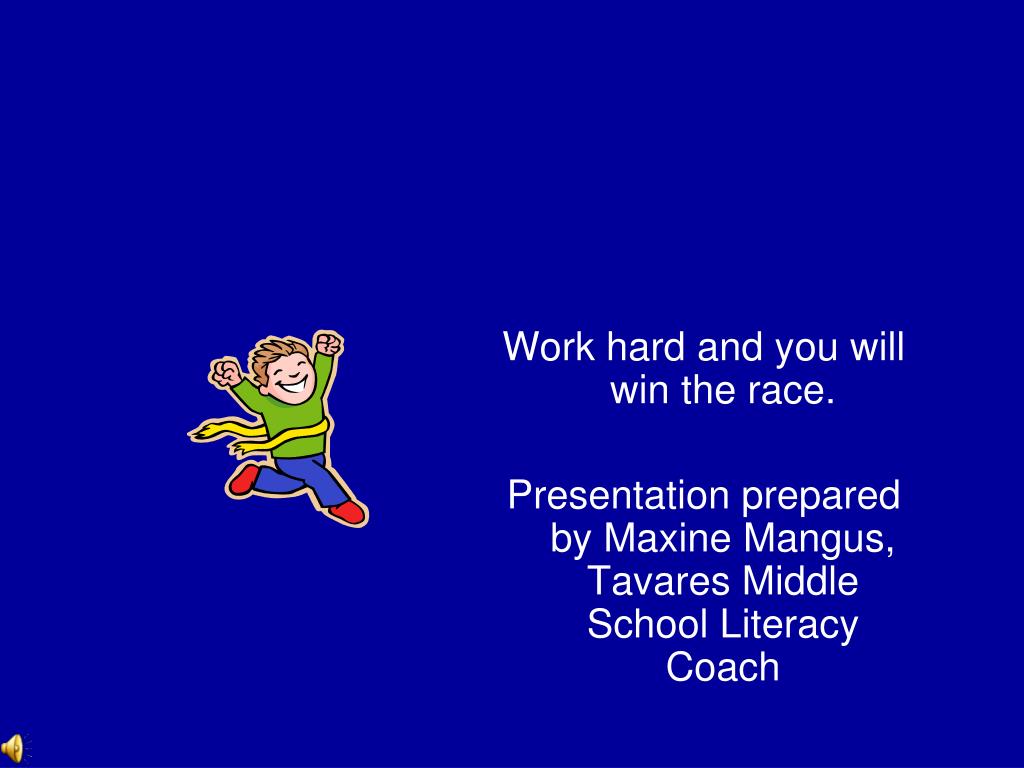 Work hard and you will win the race.

Presentation prepared by Maxine Mangus, Tavares Middle School Literacy Coach